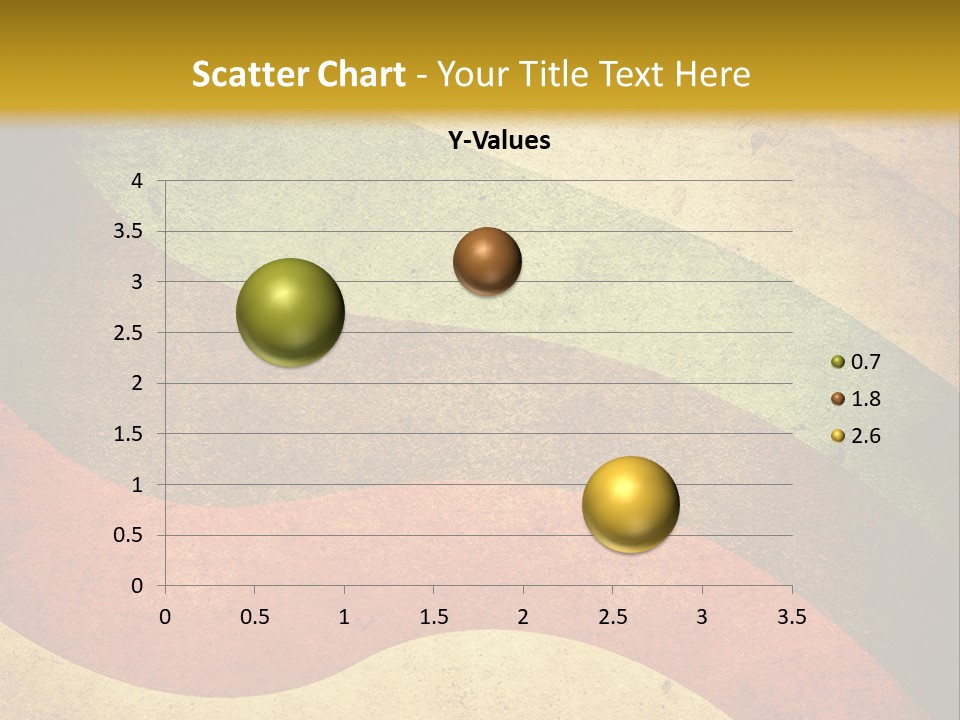 Scatter Chart - Your Title Text Here

Y-Values

4
3.5
3
2.5
2
1.5
1
0.5
0

0 0.5 1 1.5 2 2.5 3 3.5

0.7
1.8
2.6